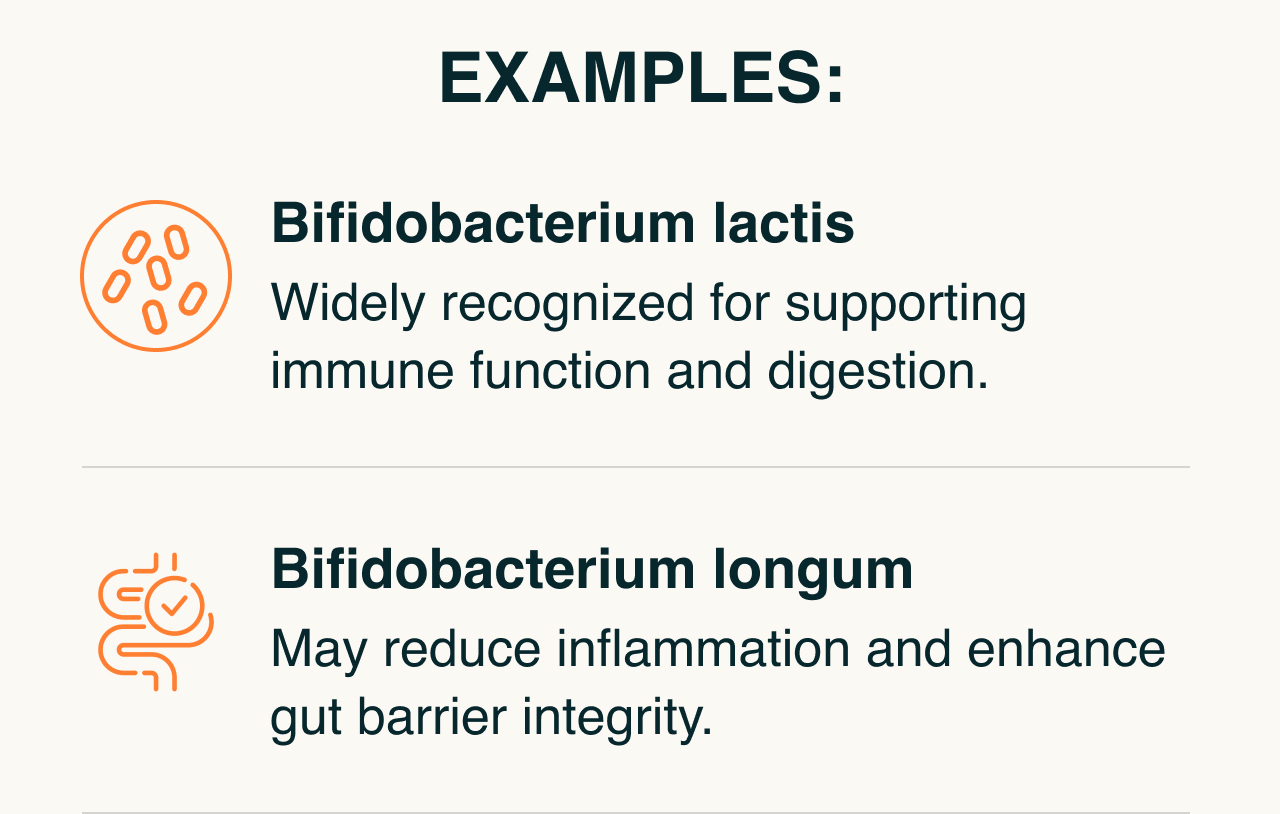 EXAMPLES:

Bifidobacterium lactis
Widely recognized for supporting immune function and digestion.

Bifidobacterium longum
May reduce inflammation and enhance gut barrier integrity.